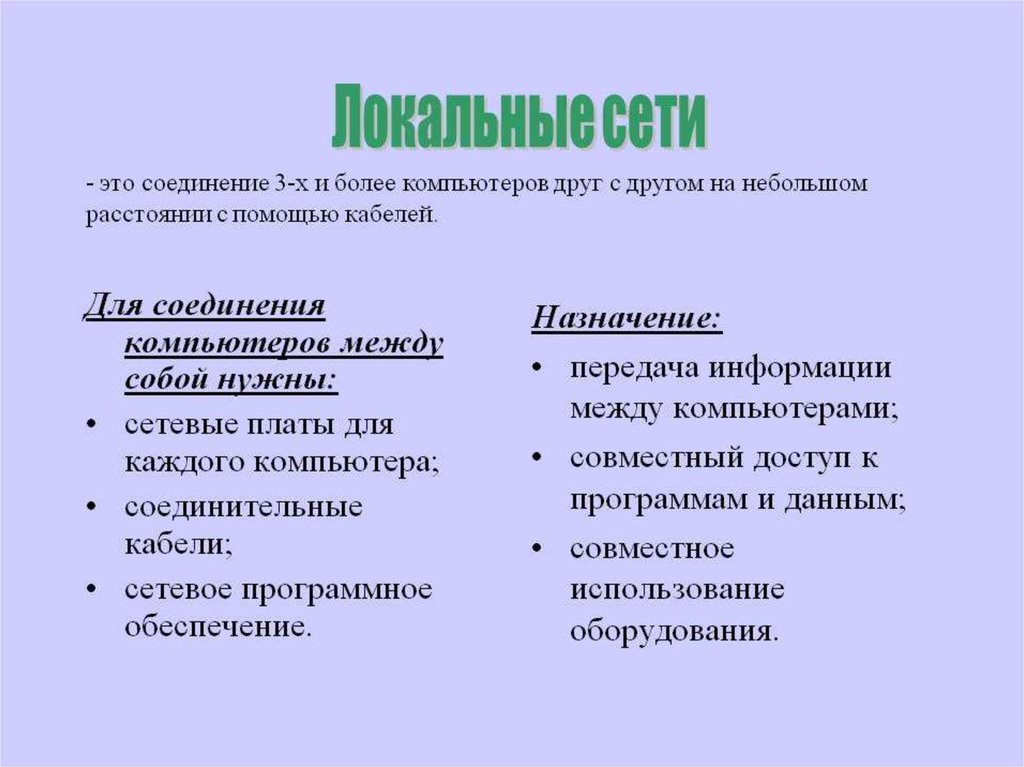 Локальные сети

- это соединение 3-х и более компьютеров друг с другом на небольшом расстоянии с помощью кабелей.

Для соединения компьютеров между собой нужны:
• сетевые платы для каждого компьютера;
• соединительные кабели;
• сетевое программное обеспечение.

Назначение:
• передача информации между компьютерами;
• совместный доступ к программам и данным;
• совместное использование оборудования.